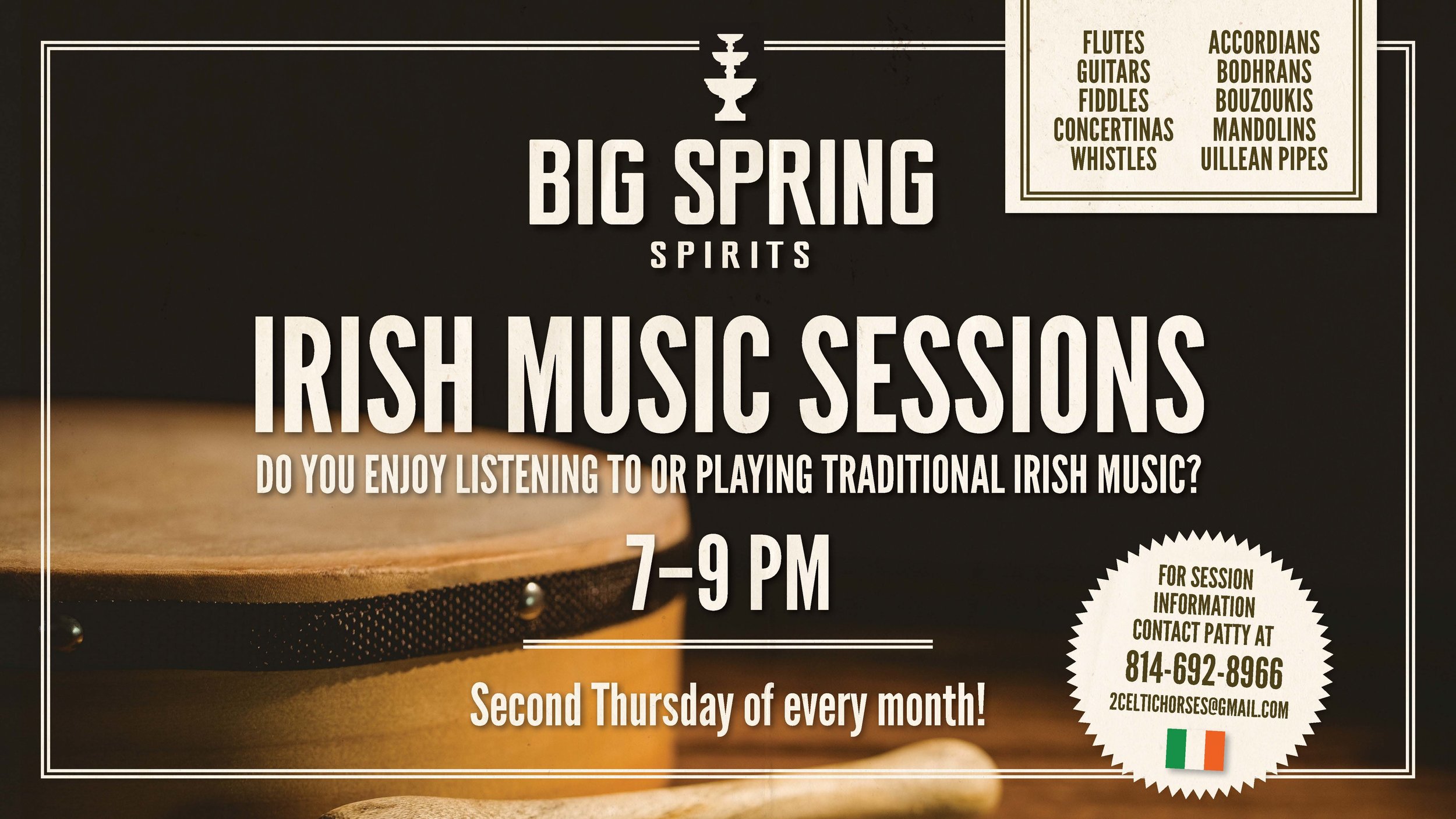 BIG SPRING
SPIRITS

FLUTES
GUITARS
FIDDLES
CONCERTINAS
WHISTLES

ACCORDIANS
BODHRANS
BOUZOUKIS
MANDOLINS
UILLEAN PIPES

IRISH MUSIC SESSIONS

DO YOU ENJOY LISTENING TO OR PLAYING TRADITIONAL IRISH MUSIC?

7–9 PM

Second Thursday of every month!

FOR SESSION INFORMATION CONTACT PATTY AT
814-692-8966
2CELTICHORSES@GMAIL.COM